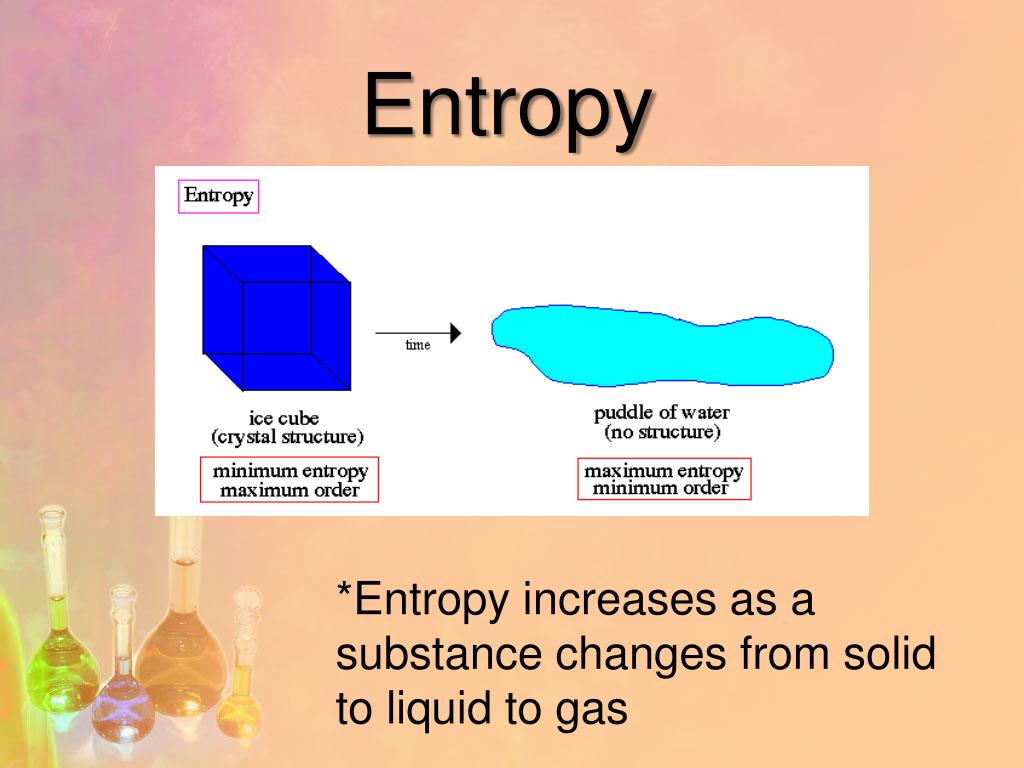 Entropy

Entropy

time

ice cube
(crystal structure)

minimum entropy
maximum order

puddle of water
(no structure)

maximum entropy
minimum order

*Entropy increases as a substance changes from solid to liquid to gas